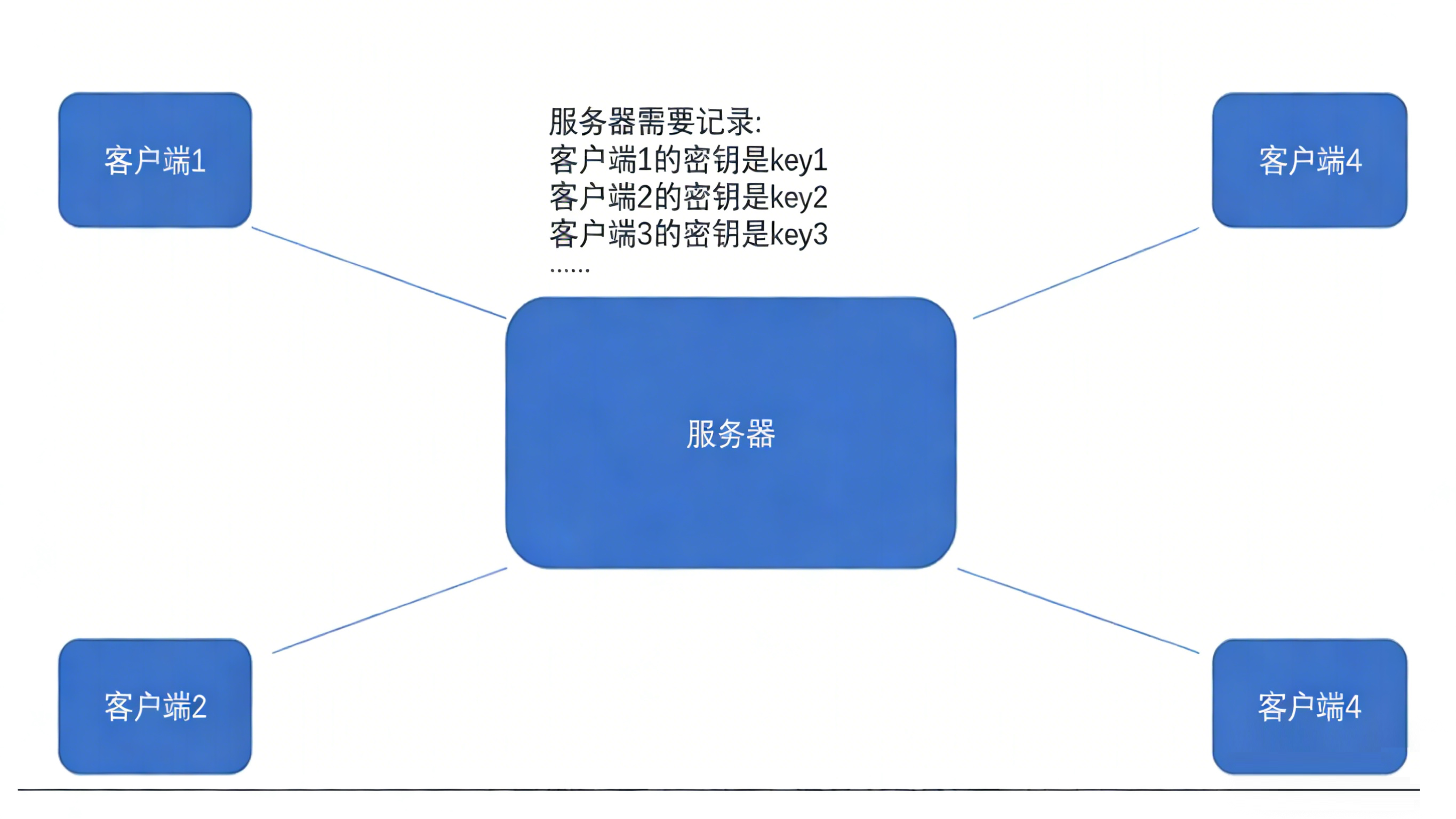 客户端1

服务器需要记录:
客户端1的密钥是key1
客户端2的密钥是key2
客户端3的密钥是key3
......

客户端4

服务器

客户端2

客户端4